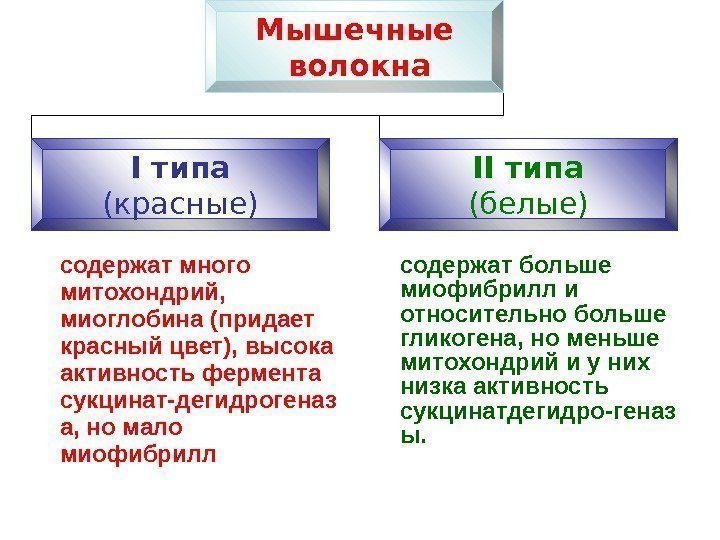 Мышечные волокна

I типа
(красные)

содержат много митохондрий, миоглобина (придает красный цвет), высока активность фермента сукцинат-дегидрогеназ а, но мало миофибрилл

II типа
(белые)

содержат больше миофибрилл и относительно больше гликогена, но меньше митохондрий и у них низка активность сукцинатдегидро-геназ ы.